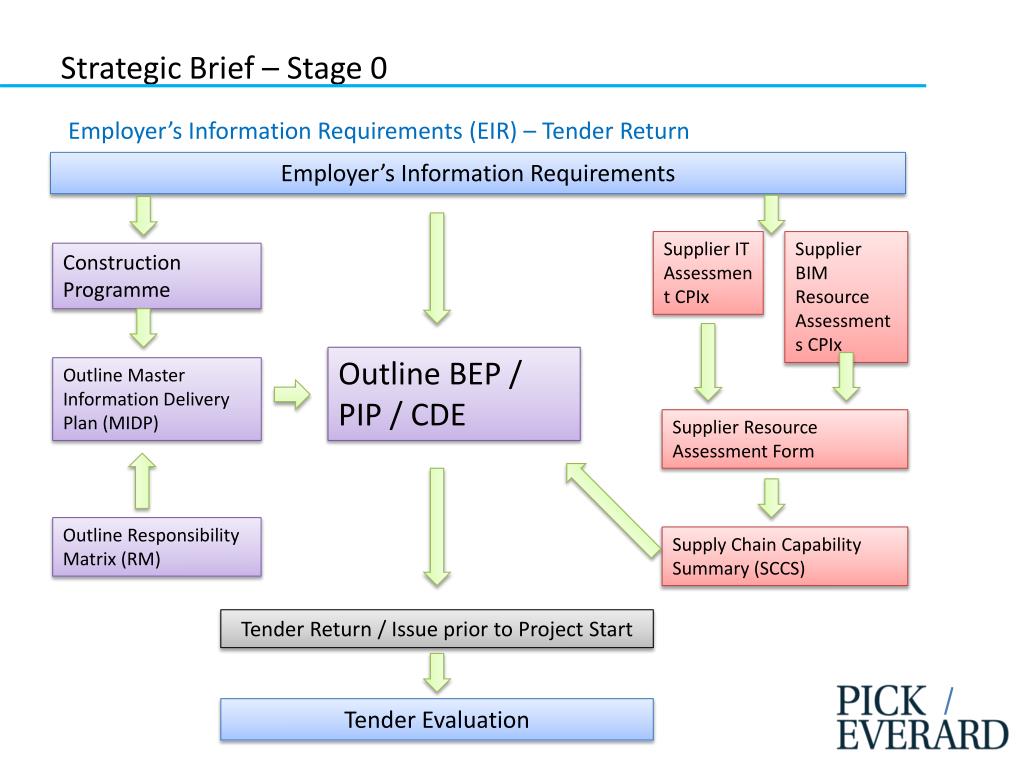 Strategic Brief – Stage 0

Employer's Information Requirements (EIR) – Tender Return

Employer's Information Requirements

Construction Programme

Outline Master Information Delivery Plan (MIDP)

Outline Responsibility Matrix (RM)

Outline BEP / PIP / CDE

Supplier IT Assessment CPIx

Supplier BIM Resource Assessments CPIx

Supplier Resource Assessment Form

Supply Chain Capability Summary (SCCS)

Tender Return / Issue prior to Project Start

Tender Evaluation

PICK / EVERARD